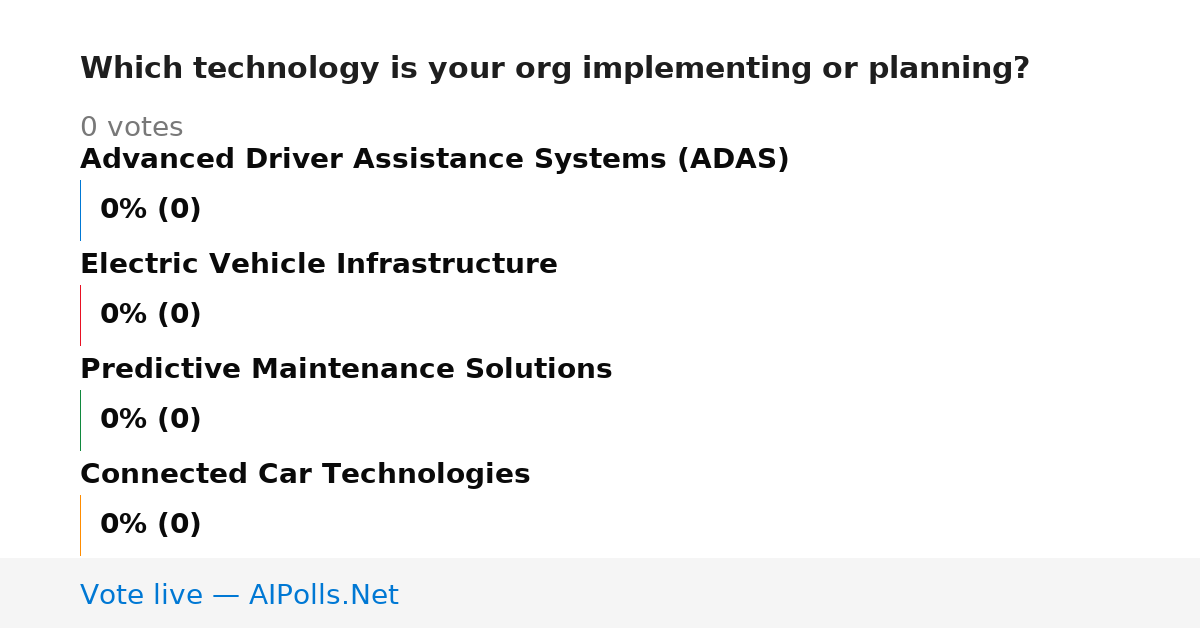 Which technology is your org implementing or planning?

0 votes

Advanced Driver Assistance Systems (ADAS)

0% (0)

Electric Vehicle Infrastructure

0% (0)

Predictive Maintenance Solutions

0% (0)

Connected Car Technologies

0% (0)

Vote live — AIPolls.Net